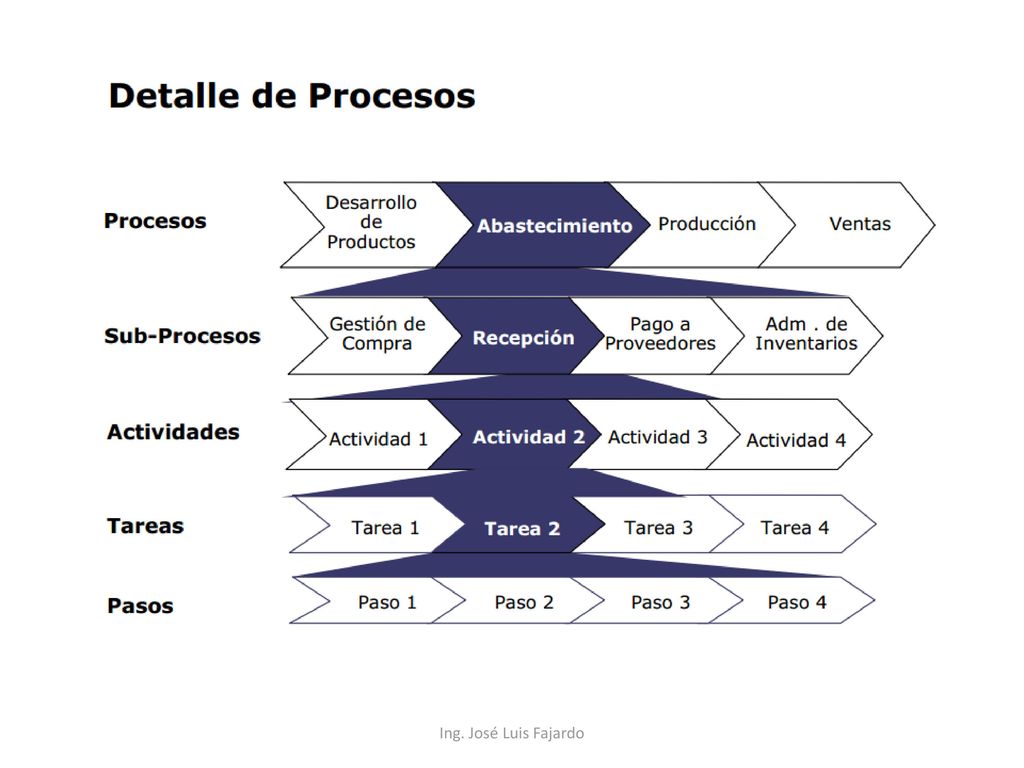 Detalle de Procesos

Procesos
Desarrollo de Productos
Abastecimiento
Producción
Ventas

Sub-Procesos
Gestión de Compra
Recepción
Pago a Proveedores
Adm . de Inventarios

Actividades
Actividad 1
Actividad 2
Actividad 3
Actividad 4

Tareas
Tarea 1
Tarea 2
Tarea 3
Tarea 4

Pasos
Paso 1
Paso 2
Paso 3
Paso 4

Ing. José Luis Fajardo